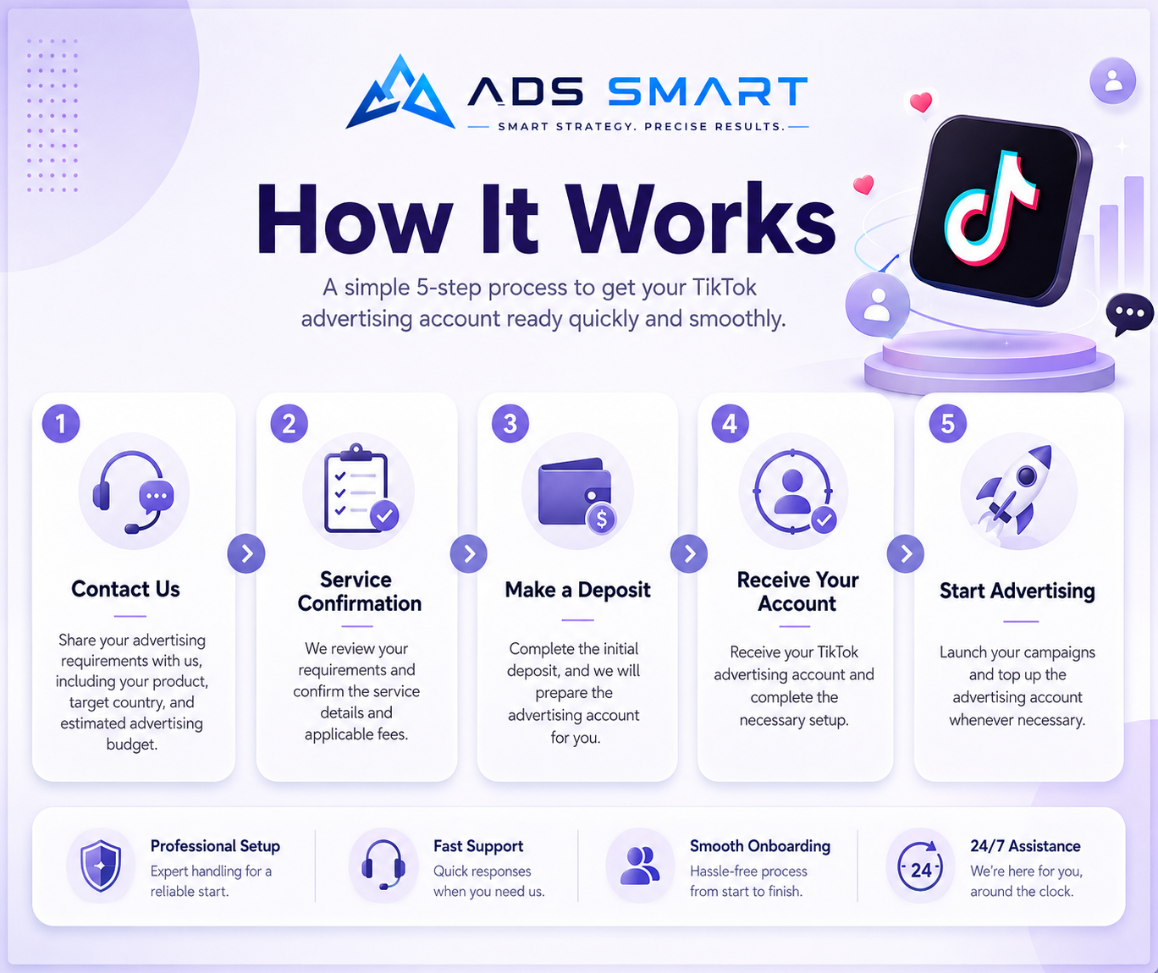 ADS SMART
SMART STRATEGY. PRECISE RESULTS.

How It Works

A simple 5-step process to get your TikTok advertising account ready quickly and smoothly.

1
Contact Us
Share your advertising requirements with us, including your product, target country, and estimated advertising budget.

2
Service Confirmation
We review your requirements and confirm the service details and applicable fees.

3
Make a Deposit
Complete the initial deposit, and we will prepare the advertising account for you.

4
Receive Your Account
Receive your TikTok advertising account and complete the necessary setup.

5
Start Advertising
Launch your campaigns and top up the advertising account whenever necessary.

Professional Setup
Expert handling for a reliable start.

Fast Support
Quick responses when you need us.

Smooth Onboarding
Hassle-free process from start to finish.

24
24/7 Assistance
We're here for you, around the clock.